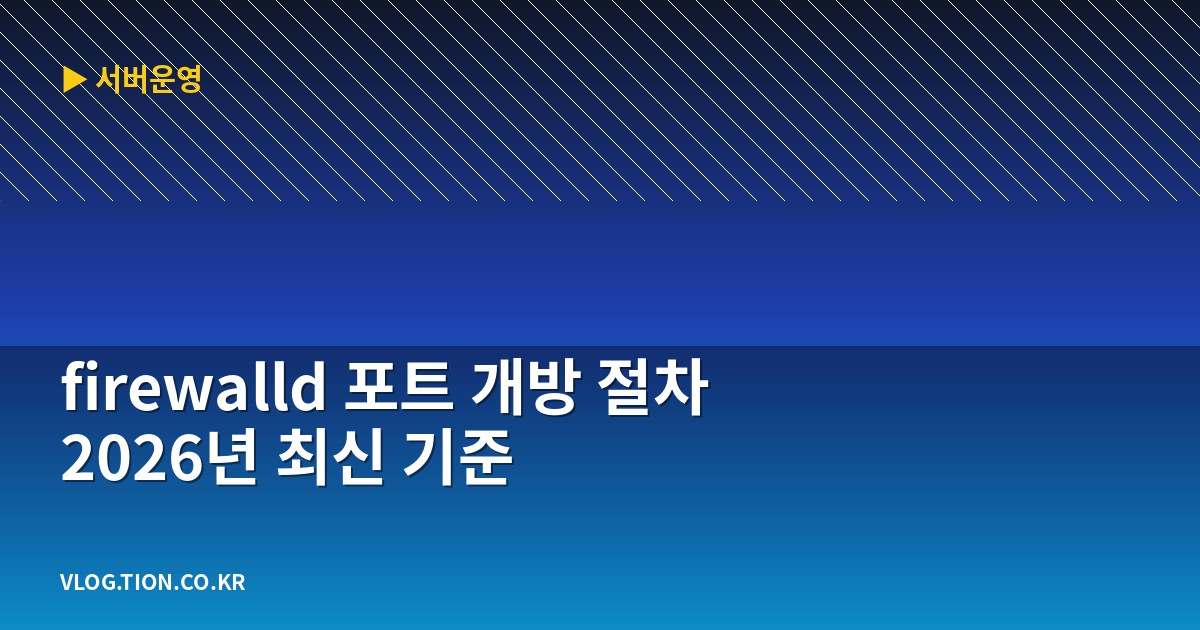 ▶ 서버운영

firewalld 포트 개방 절차
2026년 최신 기준

VLOG.TION.CO.KR